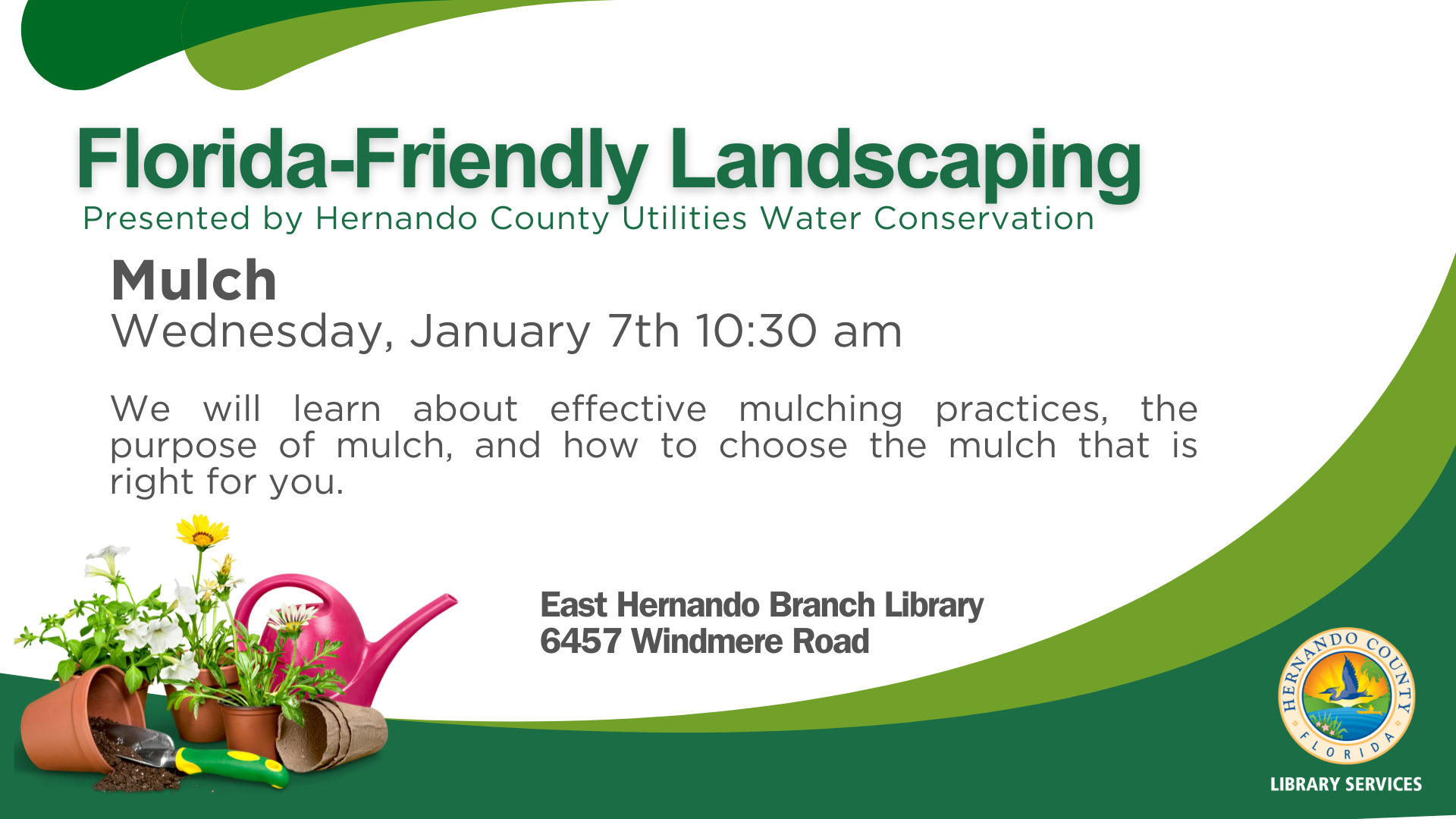 Florida-Friendly Landscaping
Presented by Hernando County Utilities Water Conservation

Mulch
Wednesday, January 7th 10:30 am

We will learn about effective mulching practices, the purpose of mulch, and how to choose the mulch that is right for you.

East Hernando Branch Library
6457 Windmere Road

HERNANDO COUNTY FLORIDA
LIBRARY SERVICES